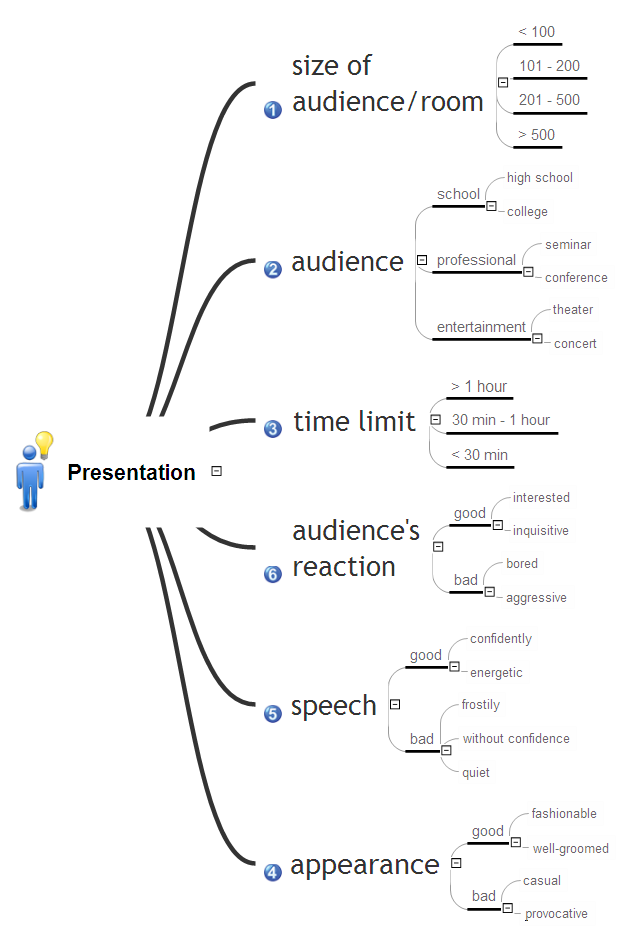 Presentation

1 size of audience/room
< 100
101 - 200
201 - 500
> 500

2 audience
school
high school
college
professional
seminar
conference
entertainment
theater
concert

3 time limit
> 1 hour
30 min - 1 hour
< 30 min

6 audience's reaction
good
interested
inquisitive
bad
bored
aggressive

5 speech
good
confidently
energetic
bad
frostily
without confidence
quiet

4 appearance
good
fashionable
well-groomed
bad
casual
provocative